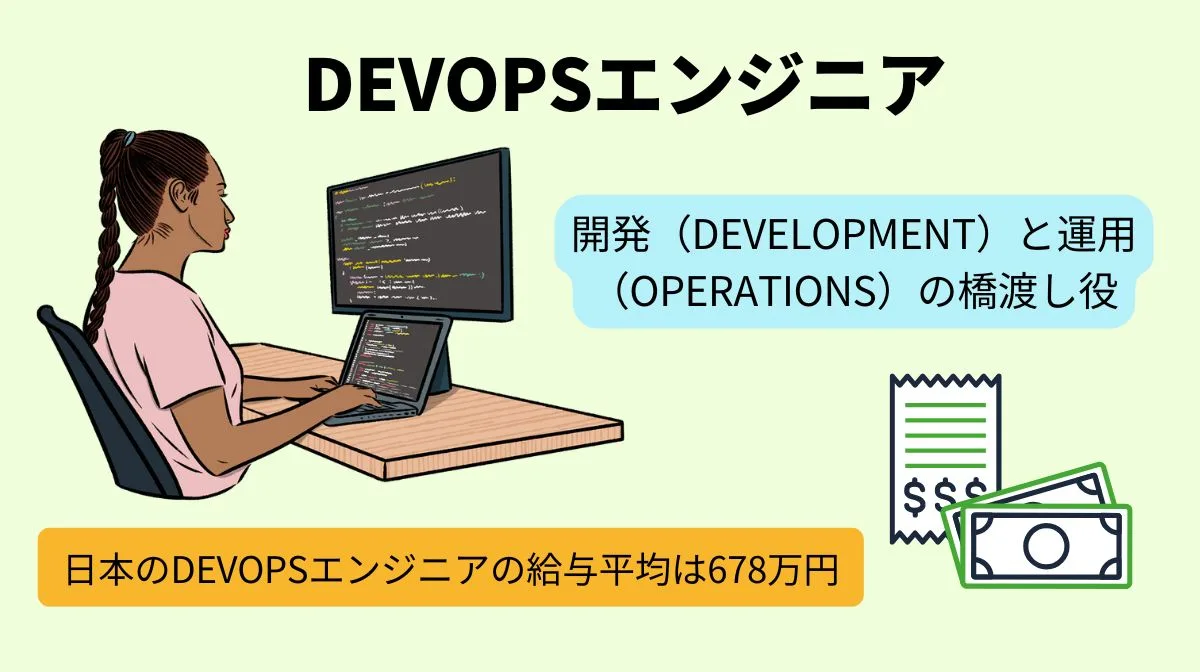 DEVOPSエンジニア

開発（DEVELOPMENT）と運用（OPERATIONS）の橋渡し役

$$$

日本のDEVOPSエンジニアの給与平均は678万円